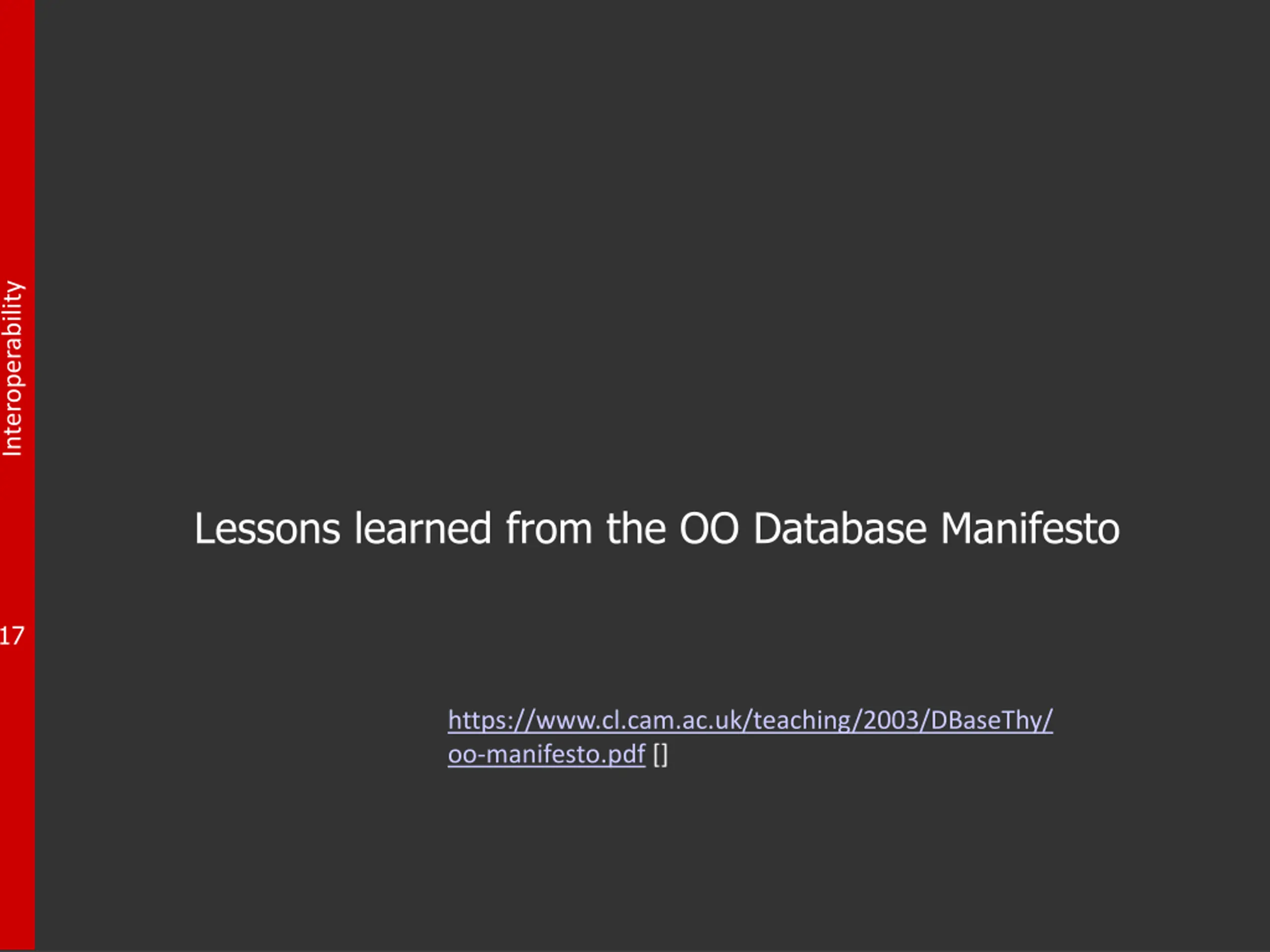 Interoperability

17

Lessons learned from the OO Database Manifesto

https://www.cl.cam.ac.uk/teaching/2003/DBaseThy/oo-manifesto.pdf []